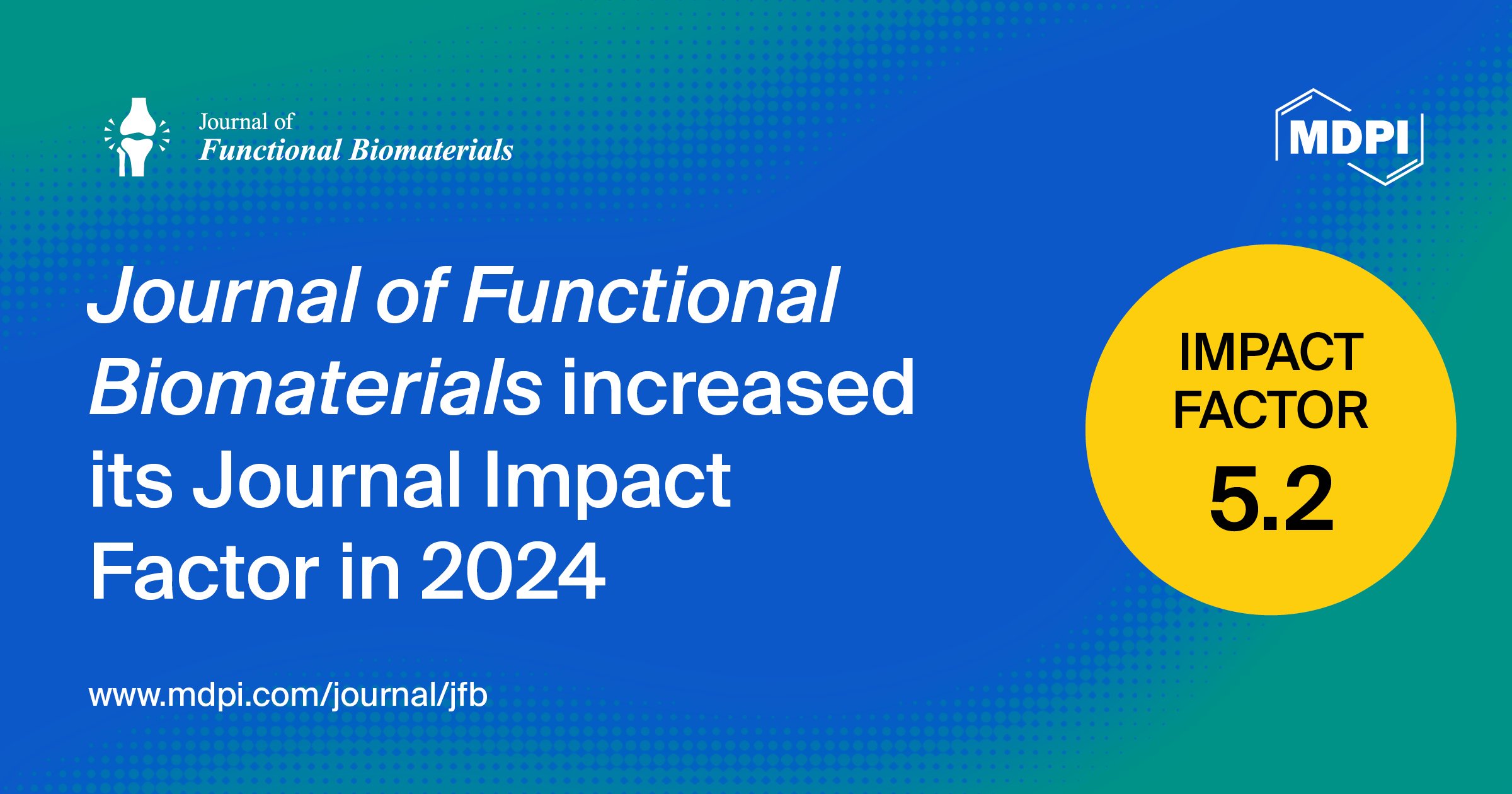 Journal of
Functional Biomaterials

MDPI

Journal of Functional Biomaterials increased its Journal Impact Factor in 2024

IMPACT FACTOR
5.2

www.mdpi.com/journal/jfb